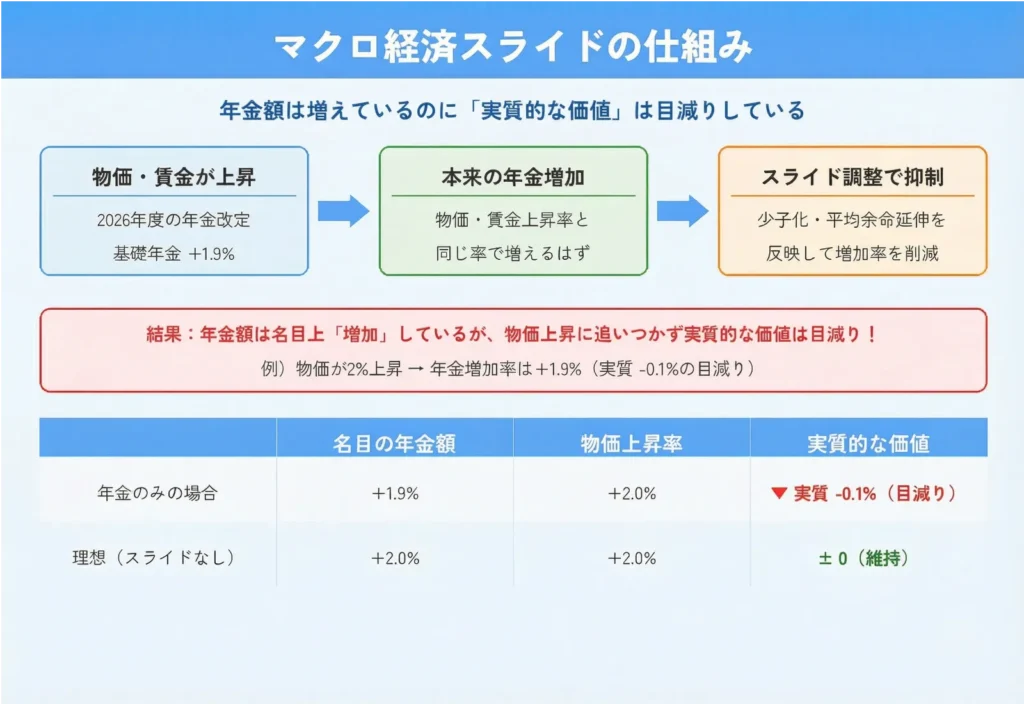 マクロ経済スライドの仕組み

年金額は増えているのに「実質的な価値」は目減りしている

物価・賃金が上昇

2026年度の年金改定
基礎年金 +1.9%

本来の年金増加

物価・賃金上昇率と
同じ率で増えるはず

スライド調整で抑制

少子化・平均余命延伸を
反映して増加率を削減

結果：年金額は名目上「増加」しているが、物価上昇に追いつかず実質的な価値は目減り！

例）物価が2%上昇 → 年金増加率は+1.9%（実質 -0.1%の目減り）

| | 名目の年金額 | 物価上昇率 | 実質的な価値 |
|---|---|---|---|
| 年金のみの場合 | +1.9% | +2.0% | ▼ 実質 -0.1%（目減り） |
| 理想（スライドなし） | +2.0% | +2.0% | ± 0（維持） |